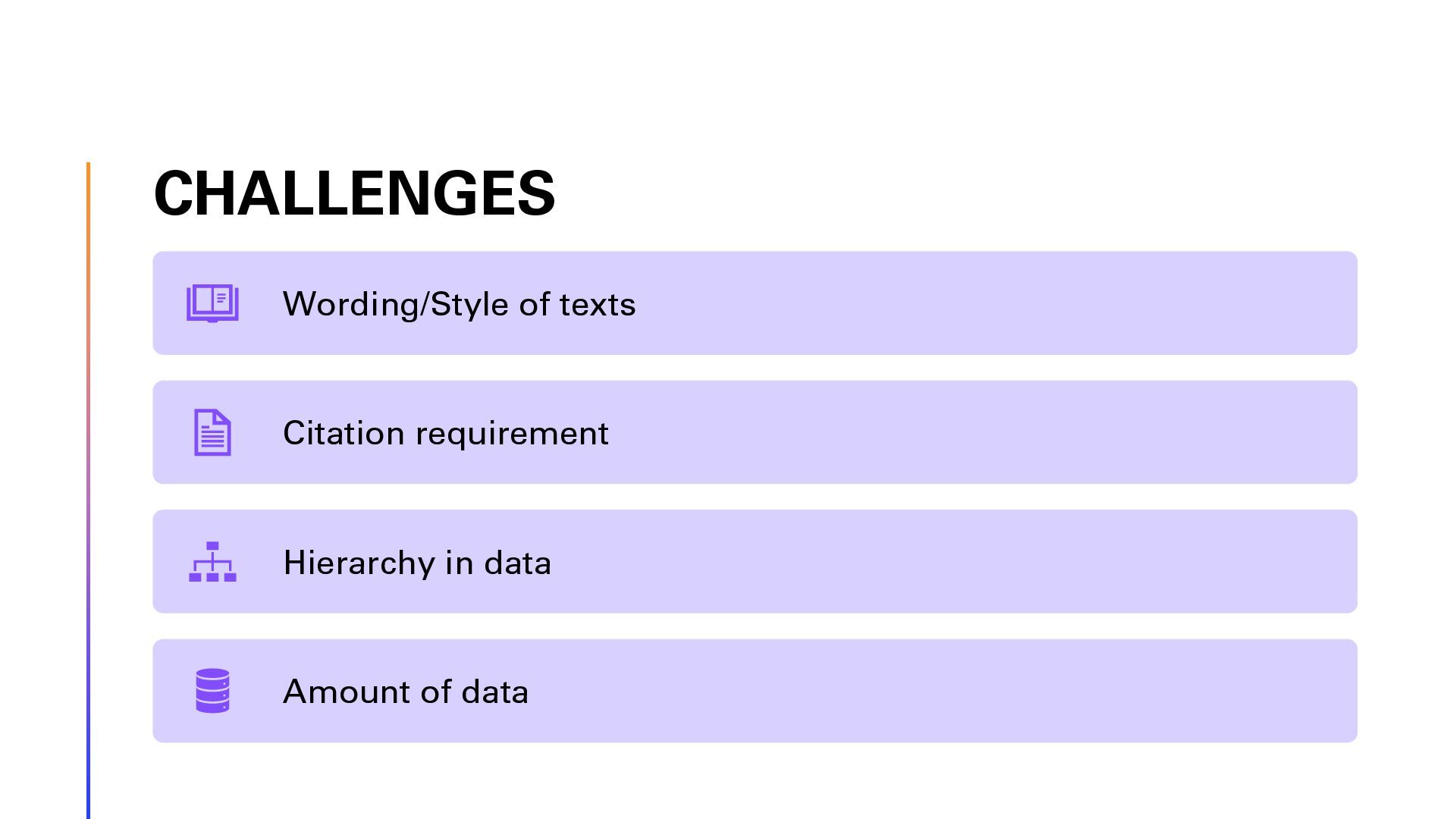 CHALLENGES

Wording/Style of texts

Citation requirement

Hierarchy in data

Amount of data